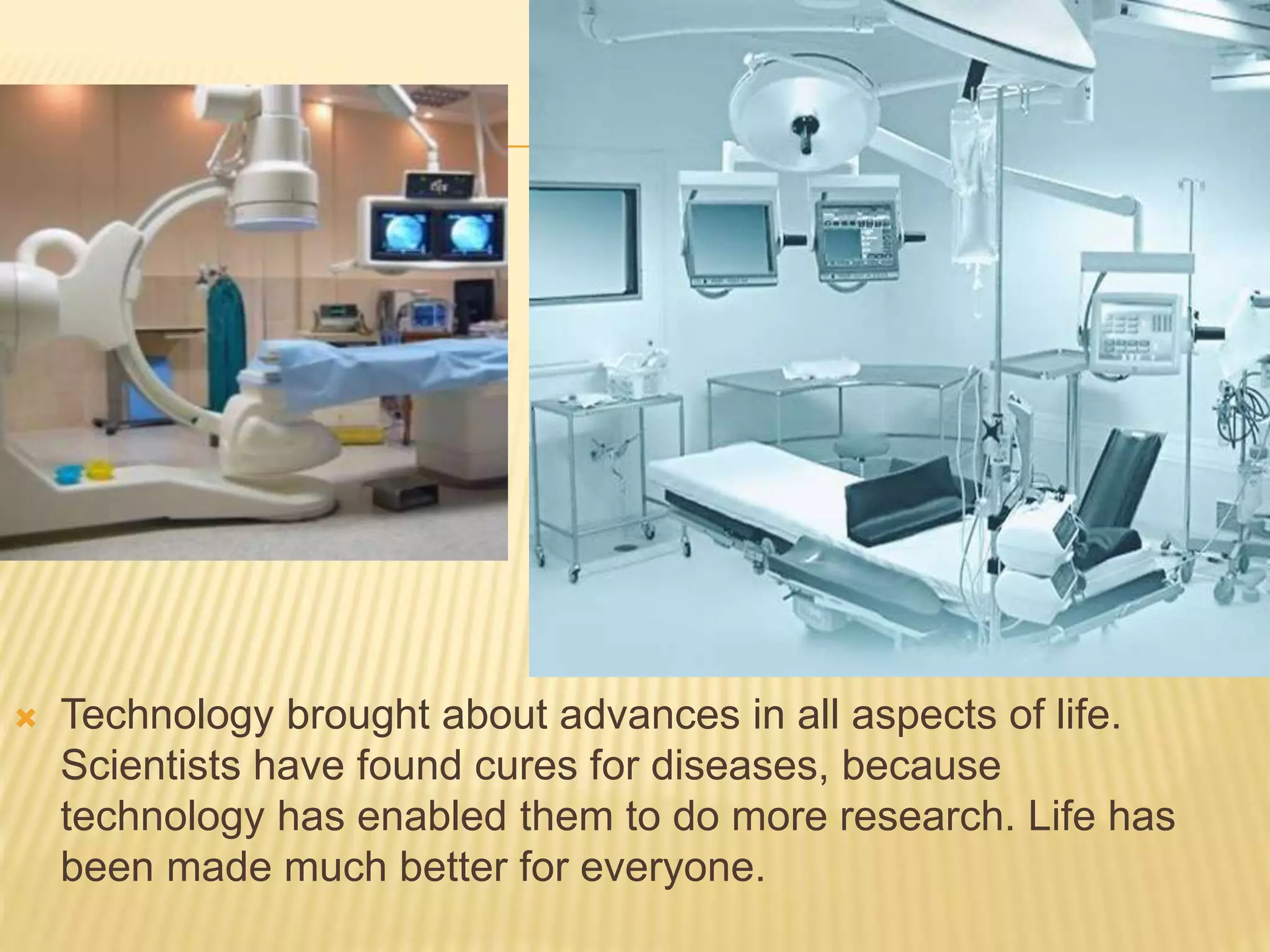 Technology brought about advances in all aspects of life. Scientists have found cures for diseases, because technology has enabled them to do more research. Life has been made much better for everyone.